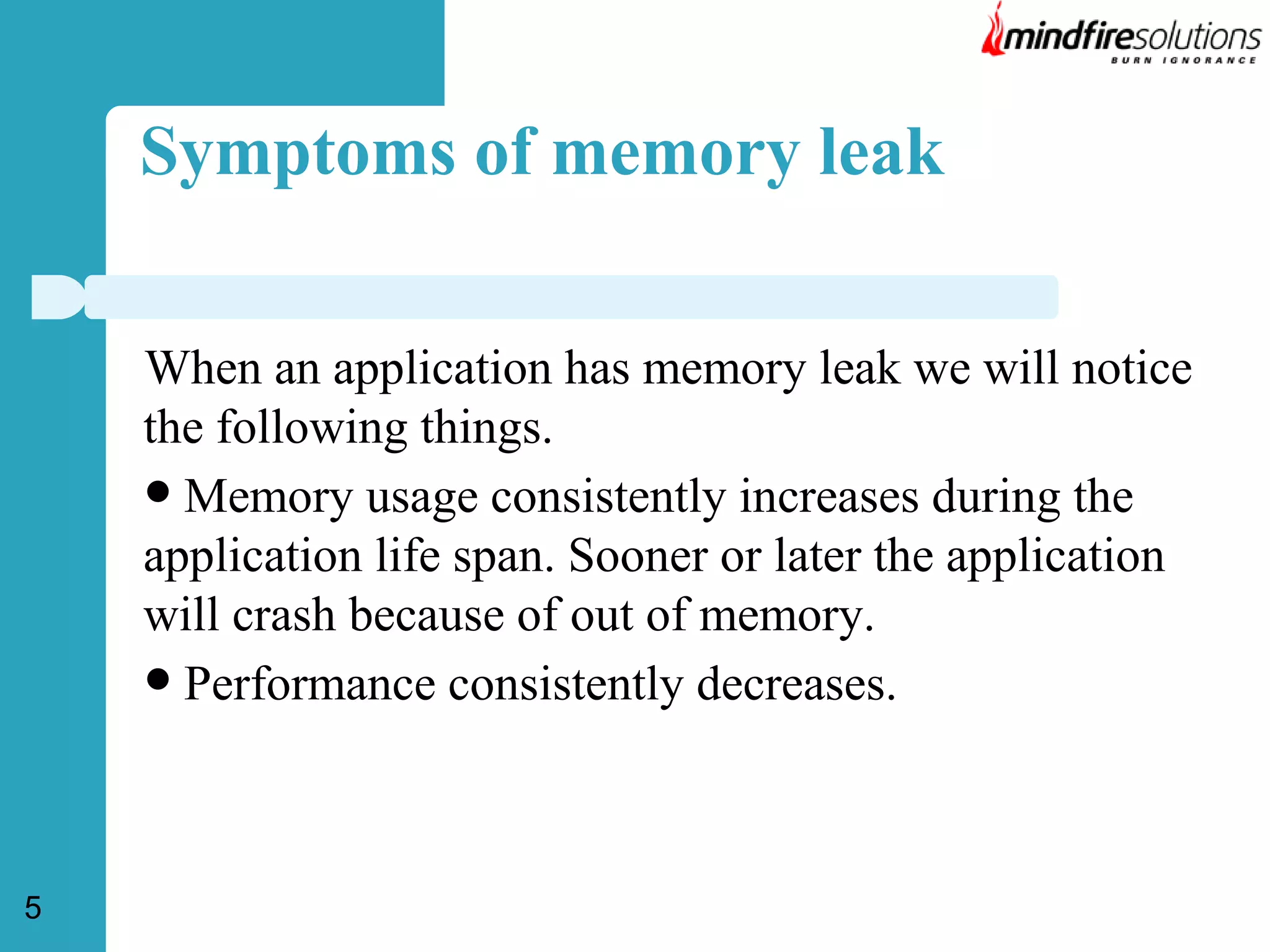 mindfiresolutions
BURN IGNORANCE

Symptoms of memory leak

When an application has memory leak we will notice the following things.

● Memory usage consistently increases during the application life span. Sooner or later the application will crash because of out of memory.

● Performance consistently decreases.

5